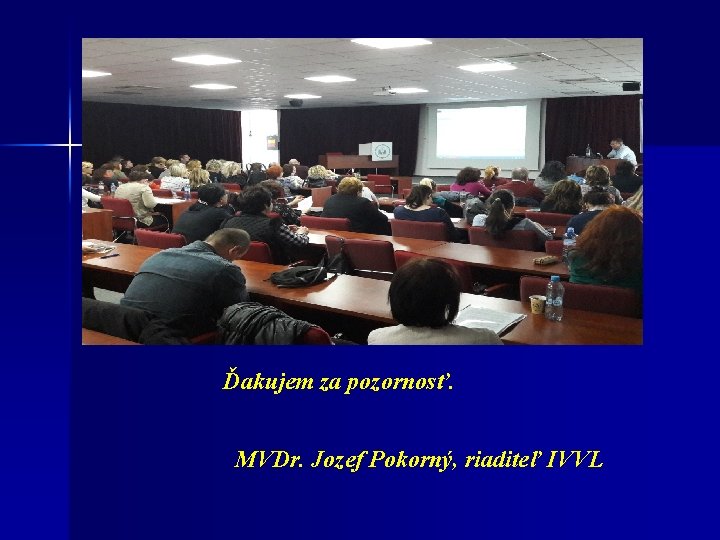 Ďakujem za pozornosť.

MVDr. Jozef Pokorný, riaditeľ IVVL